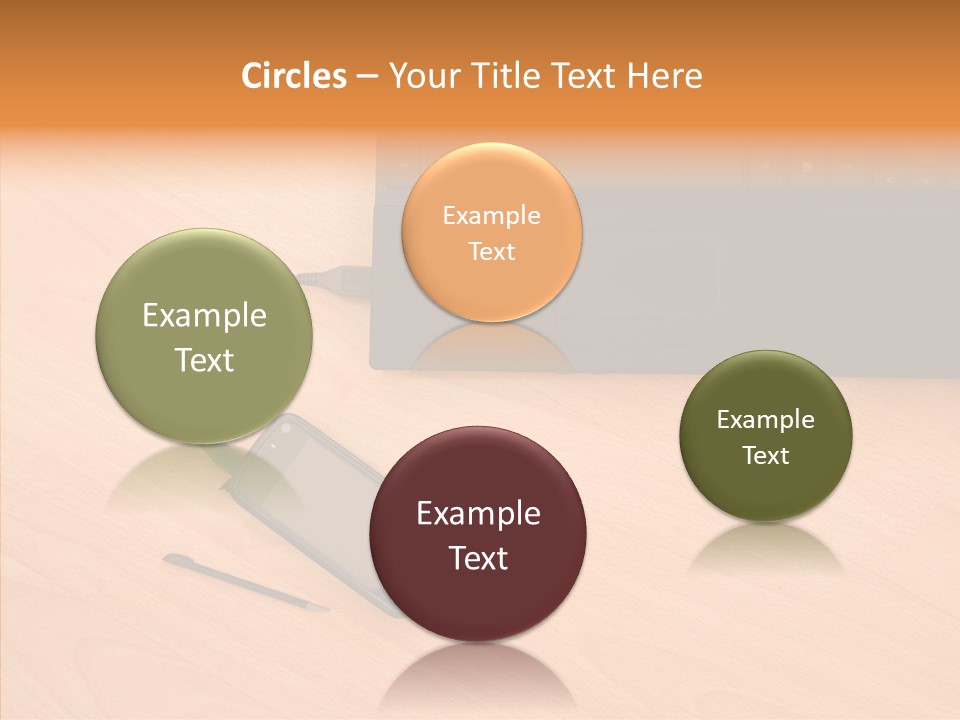 Circles – Your Title Text Here

Example Text

Example Text

Example Text

Example Text